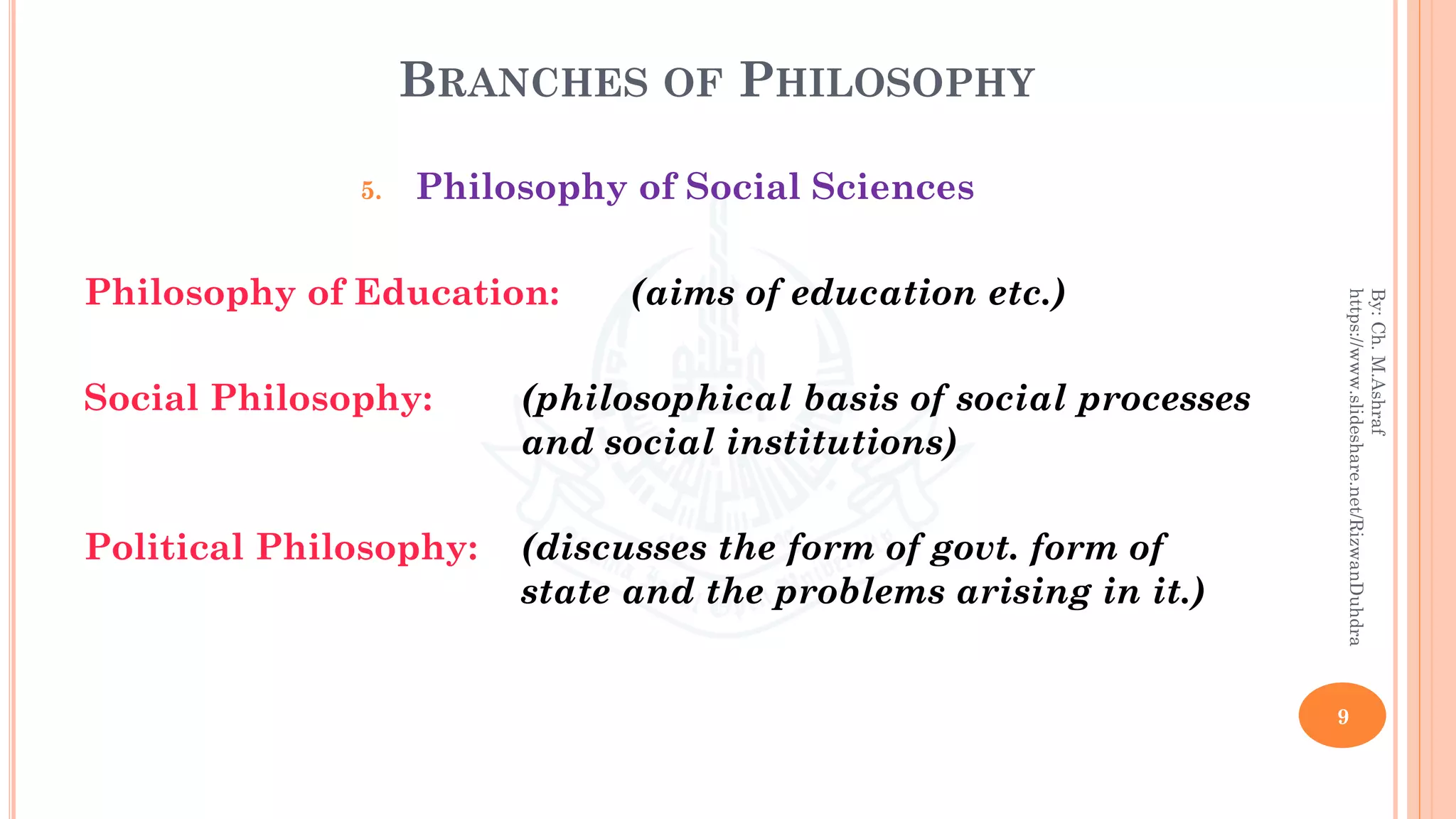 BRANCHES OF PHILOSOPHY

5. Philosophy of Social Sciences

Philosophy of Education: (aims of education etc.)

Social Philosophy: (philosophical basis of social processes and social institutions)

Political Philosophy: (discusses the form of govt. form of state and the problems arising in it.)

By: Ch. M.Ashraf
https://www.slideshare.net/RizwanDuhdra

9